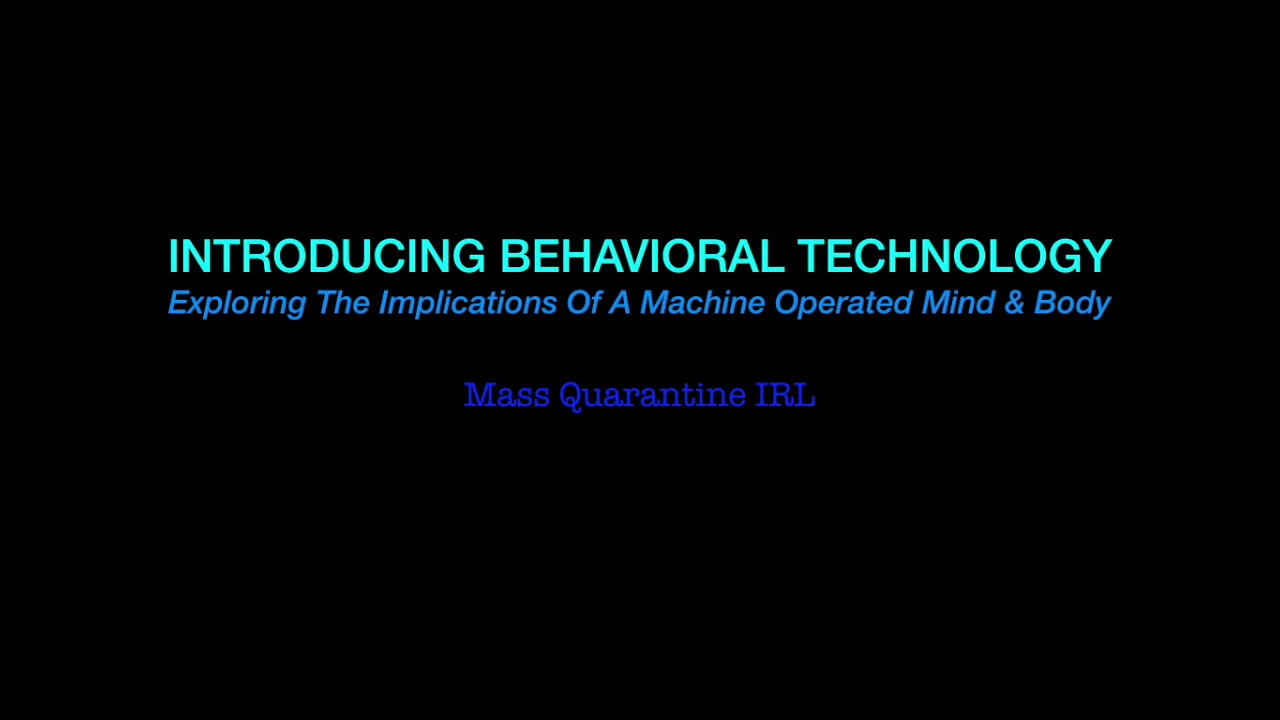 INTRODUCING BEHAVIORAL TECHNOLOGY
Exploring The Implications Of A Machine Operated Mind & Body

Mass Quarantine IRL